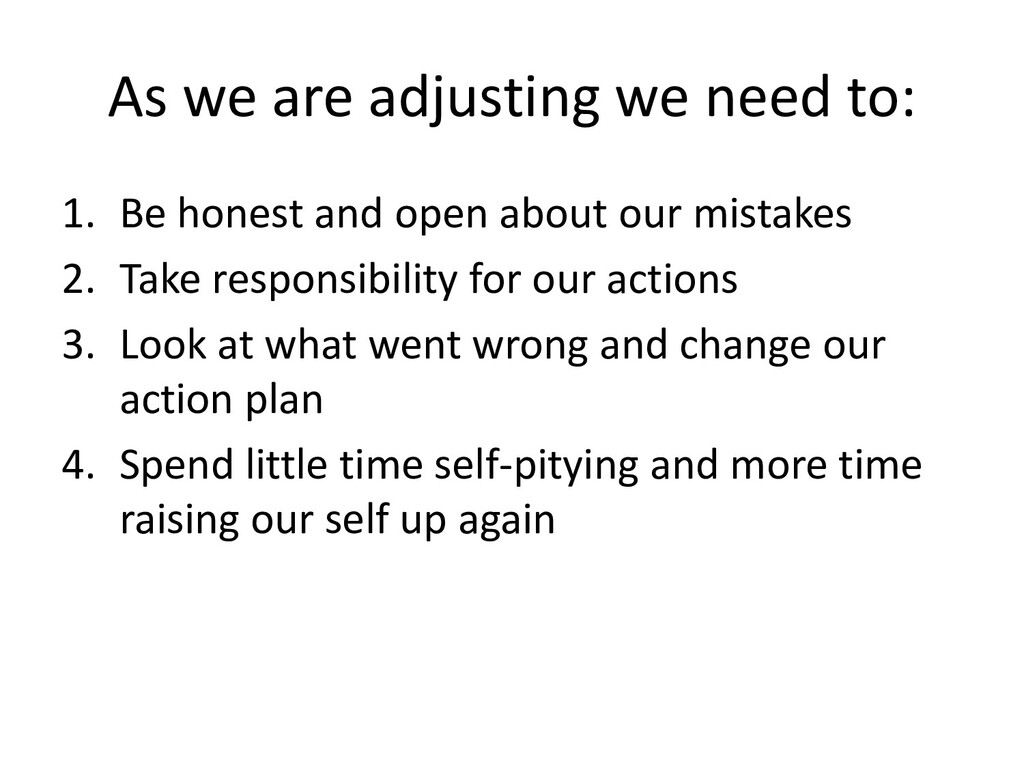 As we are adjusting we need to:

1. Be honest and open about our mistakes
2. Take responsibility for our actions
3. Look at what went wrong and change our action plan
4. Spend little time self-pitying and more time raising our self up again